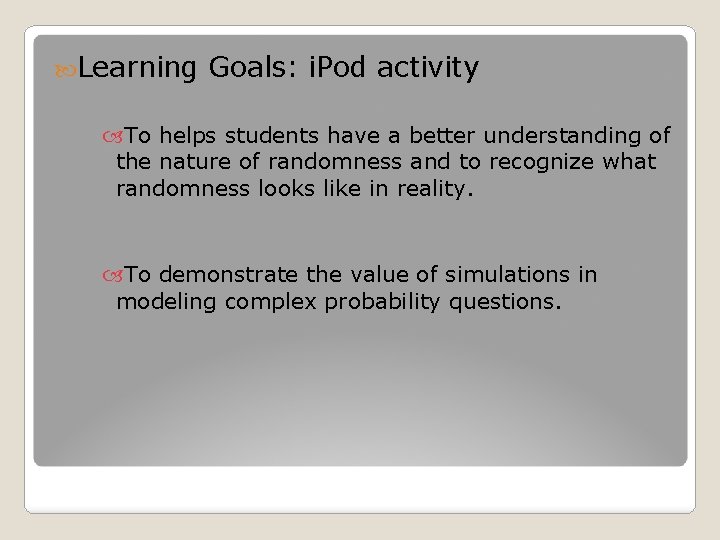 Learning Goals: iPod activity

To helps students have a better understanding of the nature of randomness and to recognize what randomness looks like in reality.

To demonstrate the value of simulations in modeling complex probability questions.